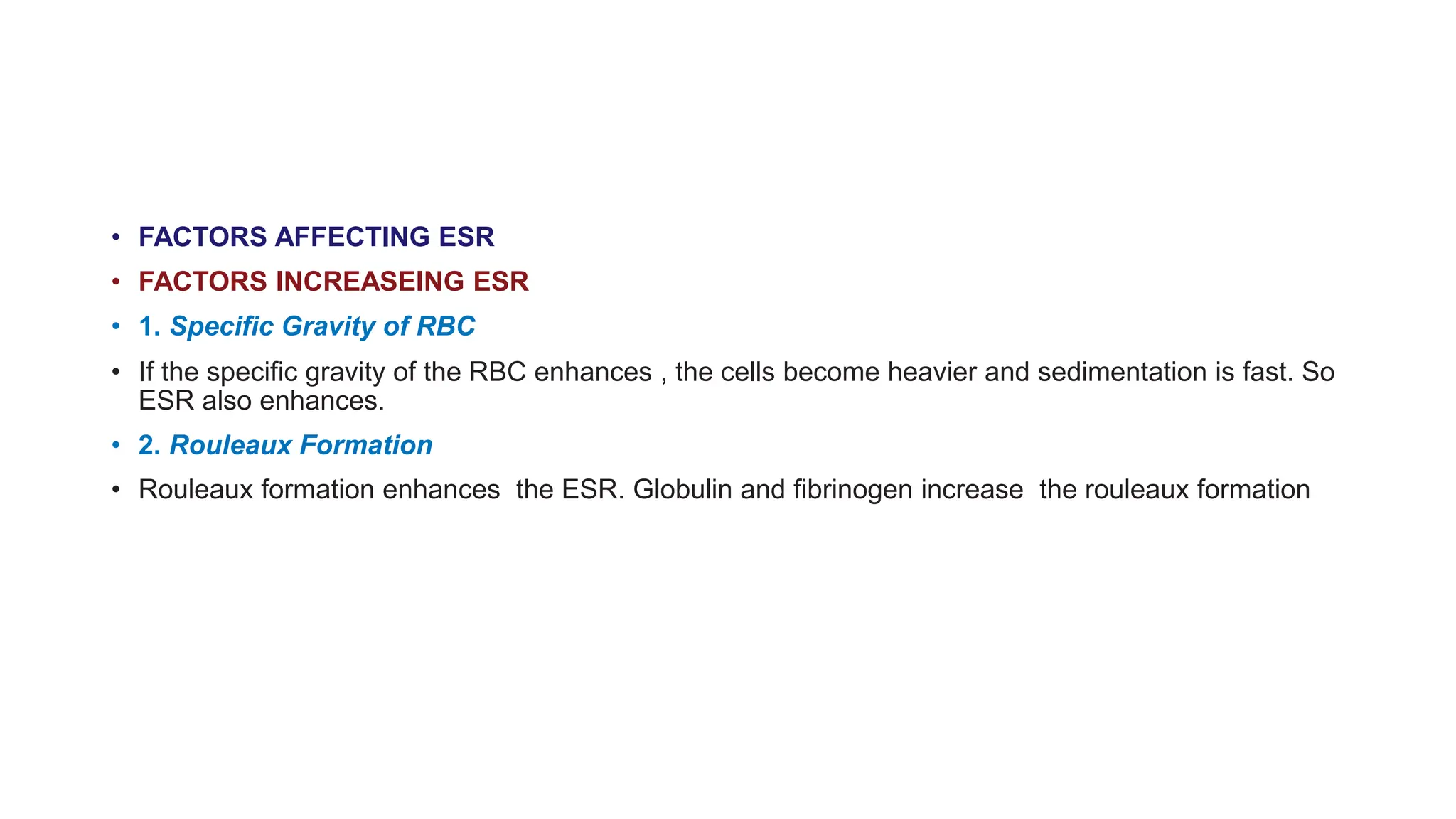 • FACTORS AFFECTING ESR

• FACTORS INCREASEING ESR

• 1. Specific Gravity of RBC

• If the specific gravity of the RBC enhances , the cells become heavier and sedimentation is fast. So ESR also enhances.

• 2. Rouleaux Formation

• Rouleaux formation enhances the ESR. Globulin and fibrinogen increase the rouleaux formation